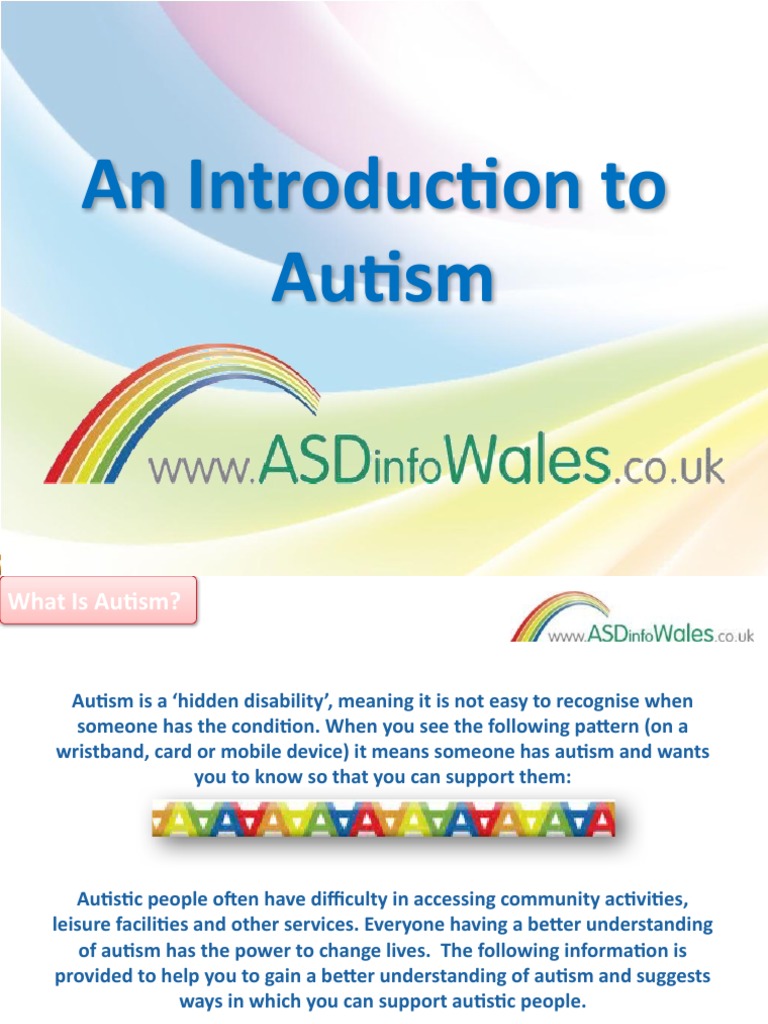 An Introduction to Autism

www.ASDinfoWales.co.uk

What Is Autism?

www.ASDinfoWales.co.uk

Autism is a 'hidden disability', meaning it is not easy to recognise when someone has the condition. When you see the following pattern (on a wristband, card or mobile device) it means someone has autism and wants you to know so that you can support them:

Autistic people often have difficulty in accessing community activities, leisure facilities and other services. Everyone having a better understanding of autism has the power to change lives. The following information is provided to help you to gain a better understanding of autism and suggests ways in which you can support autistic people.